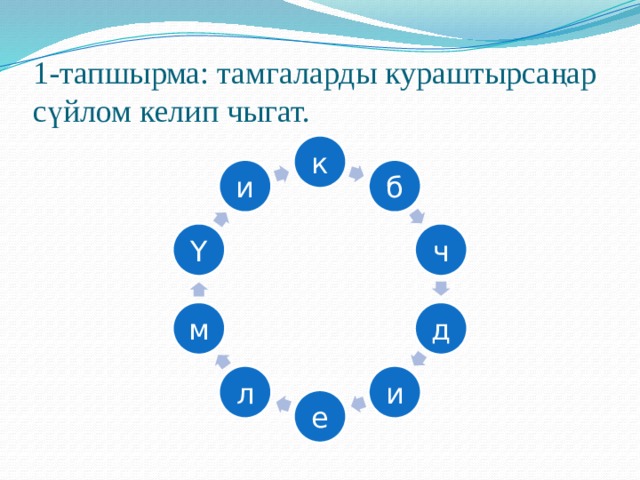 1-тапшырма: тамгаларды кураштырсаңар сүйлом келип чыгат.

к
б
ч
д
и
е
л
м
Y
и